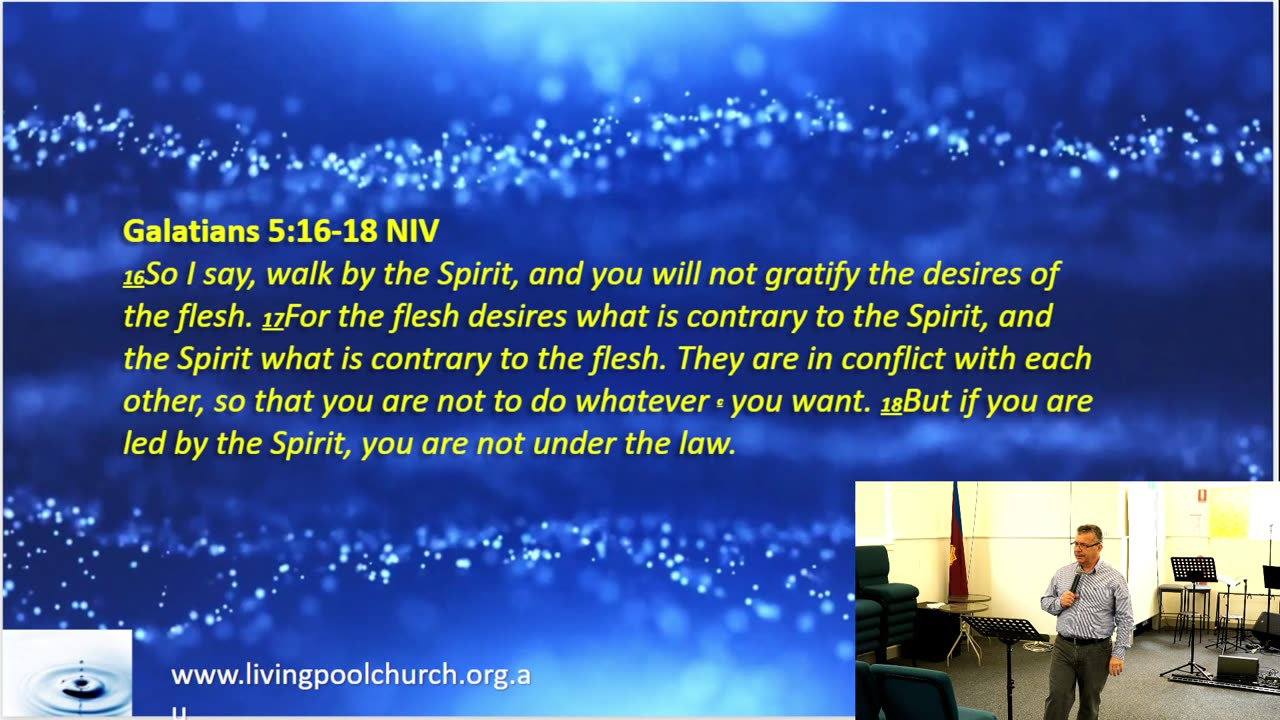 Galatians 5:16-18 NIV

16So I say, walk by the Spirit, and you will not gratify the desires of the flesh. 17For the flesh desires what is contrary to the Spirit, and the Spirit what is contrary to the flesh. They are in conflict with each other, so that you are not to do whatever c you want. 18But if you are led by the Spirit, you are not under the law.

www.livingpoolchurch.org.a
u